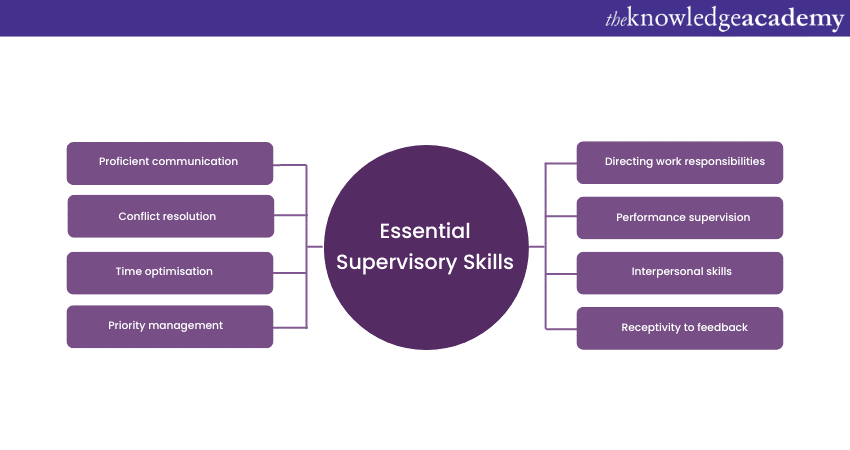 theknowledgeacademy

Proficient communication

Conflict resolution

Time optimisation

Priority management

Essential Supervisory Skills

Directing work responsibilities

Performance supervision

Interpersonal skills

Receptivity to feedback